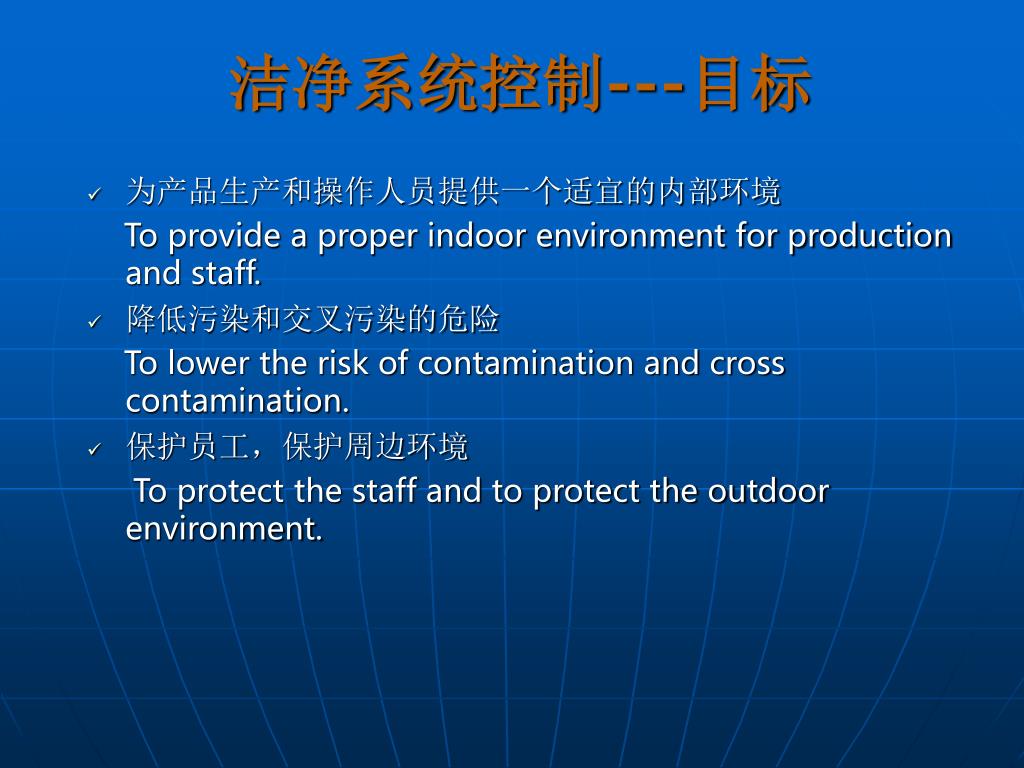 洁净系统控制---目标

✓ 为产品生产和操作人员提供一个适宜的内部环境
To provide a proper indoor environment for production and staff.

✓ 降低污染和交叉污染的危险
To lower the risk of contamination and cross contamination.

✓ 保护员工，保护周边环境
To protect the staff and to protect the outdoor environment.